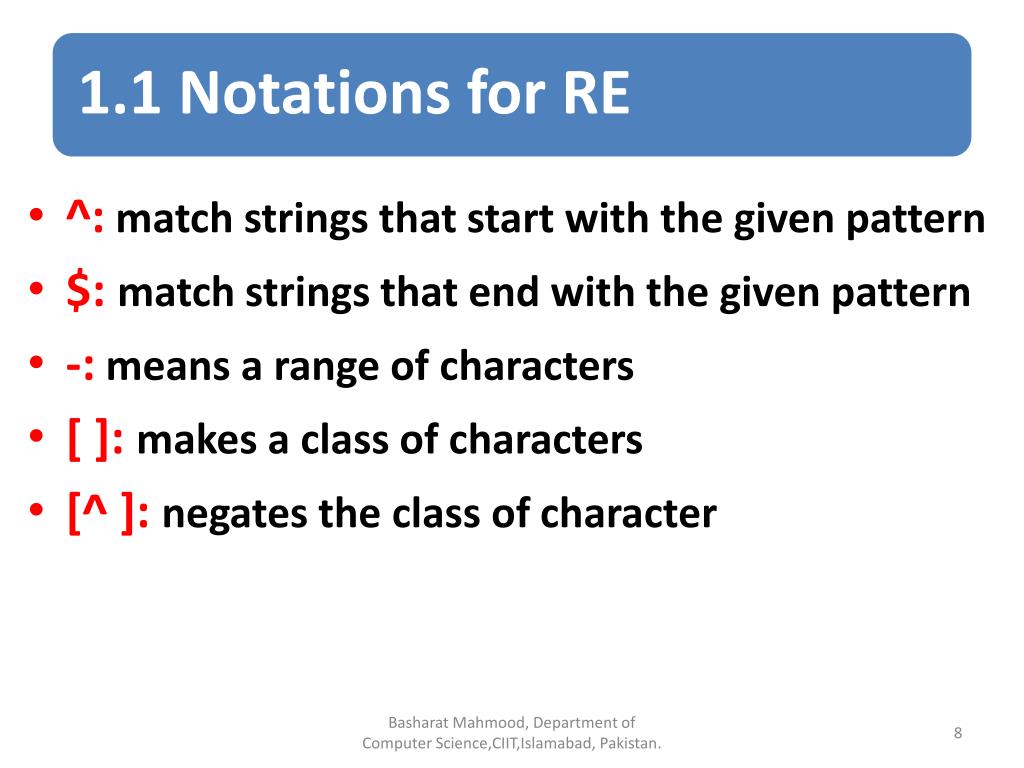 1.1 Notations for RE

• ^: match strings that start with the given pattern
• $: match strings that end with the given pattern
• -: means a range of characters
• [ ]: makes a class of characters
• [^ ]: negates the class of character

Basharat Mahmood, Department of Computer Science,CIIT,Islamabad, Pakistan.

8